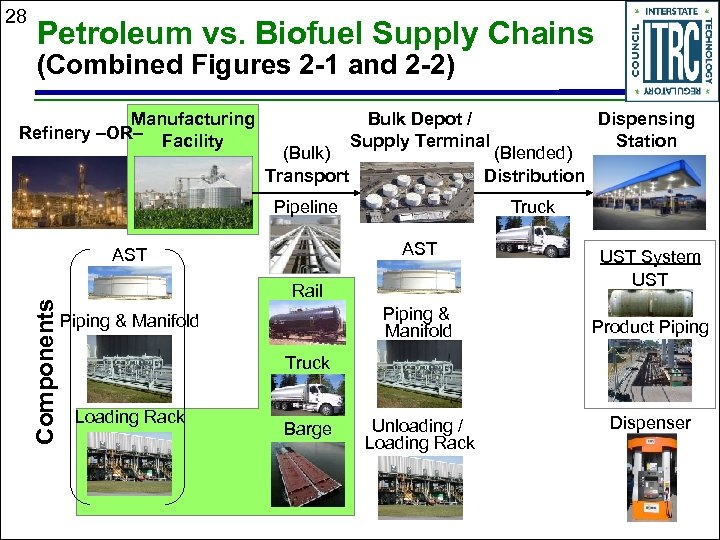 28

Petroleum vs. Biofuel Supply Chains
(Combined Figures 2-1 and 2-2)

INTERSTATE TECHNOLOGY REGULATORY COUNCIL
ITRC

Refinery –OR– Manufacturing Facility

(Bulk) Transport

Bulk Depot / Supply Terminal

(Blended) Distribution

Dispensing Station

Components

AST

Piping & Manifold

Loading Rack

Pipeline

Rail

Truck

Barge

AST

Piping & Manifold

Unloading / Loading Rack

Truck

UST System

UST

Product Piping

Dispenser